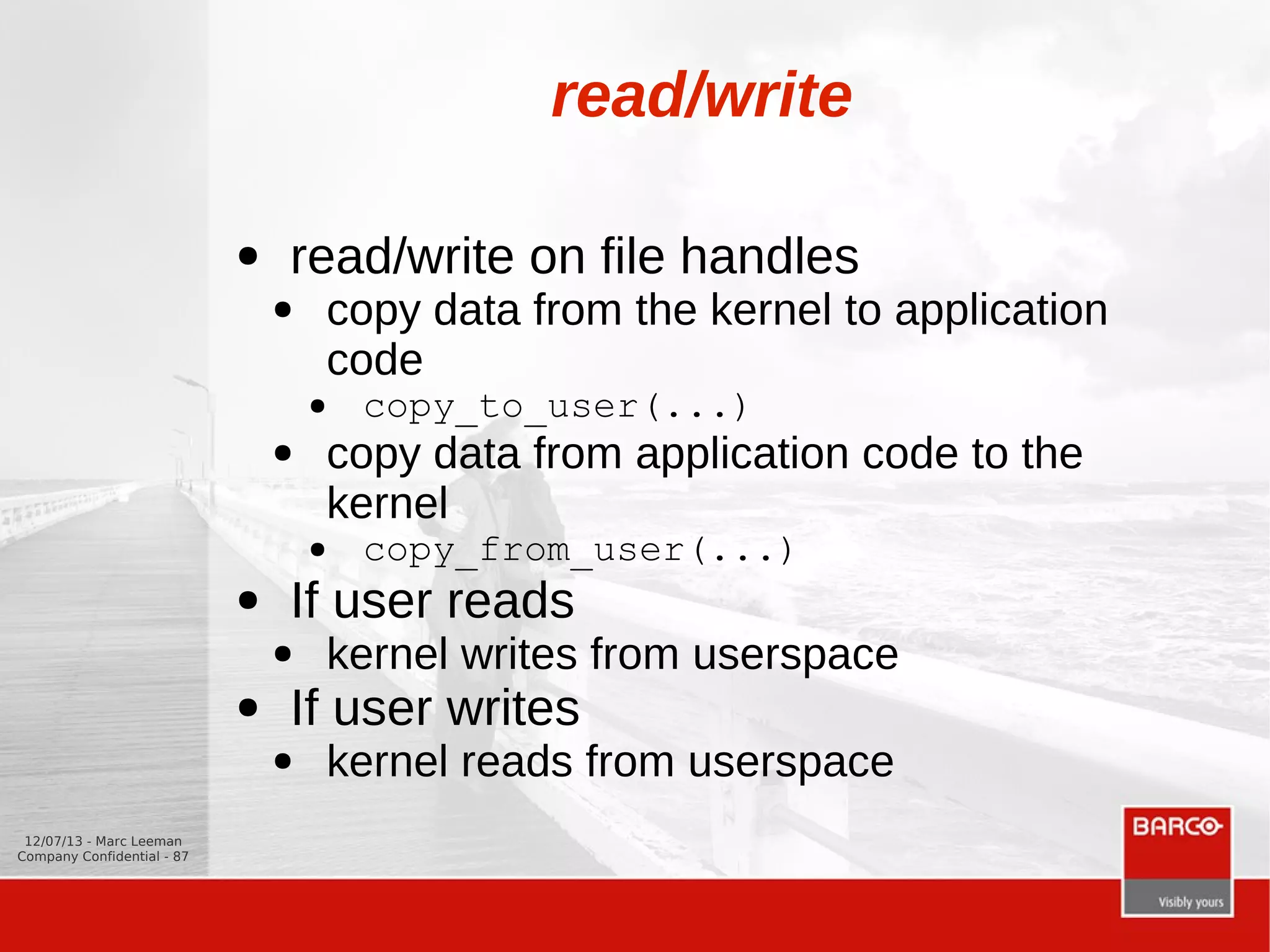 read/write

- read/write on file handles
  - copy data from the kernel to application code
    - copy_to_user(...)
  - copy data from application code to the kernel
    - copy_from_user(...)
- If user reads
  - kernel writes from userspace
- If user writes
  - kernel reads from userspace

12/07/13 - Marc Leeman
Company Confidential - 87

BARCO
Visibly yours